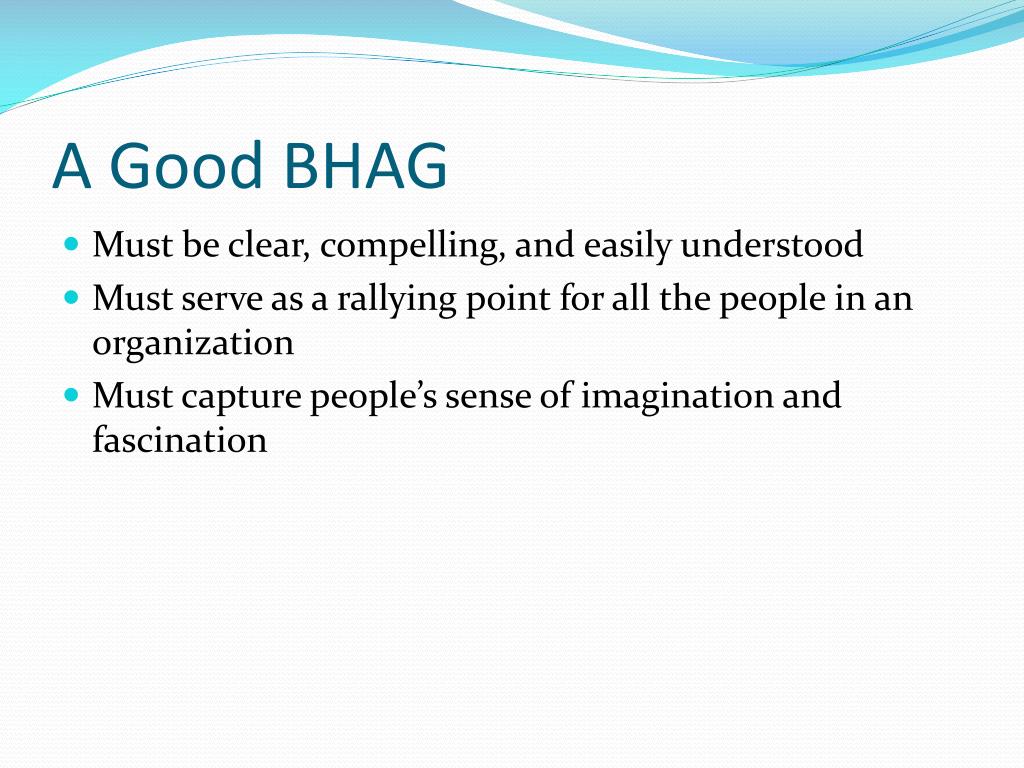 A Good BHAG

- Must be clear, compelling, and easily understood
- Must serve as a rallying point for all the people in an organization
- Must capture people’s sense of imagination and fascination